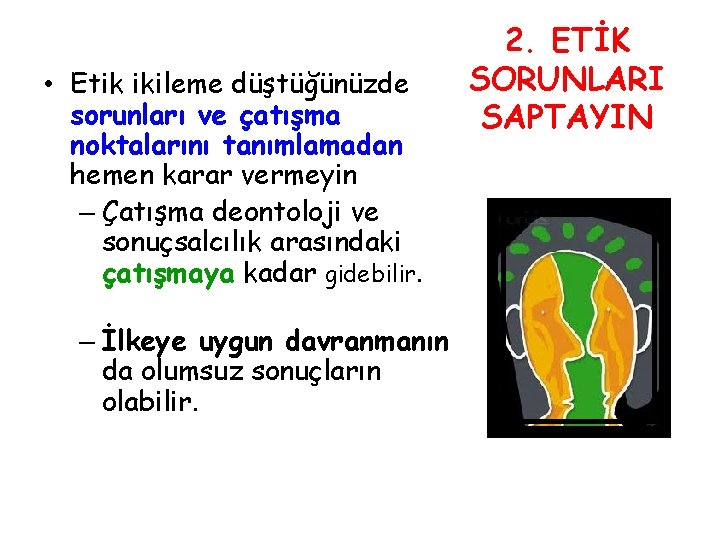 2. ETİK SORUNLARI SAPTAYIN

• Etik ikileme düştüğünüzde sorunları ve çatışma noktalarını tanımlamadan hemen karar vermeyin

– Çatışma deontoloji ve sonuçsalcılık arasındaki çatışmaya kadar gidebilir.

– İlkeye uygun davranmanın da olumsuz sonuçların olabilir.